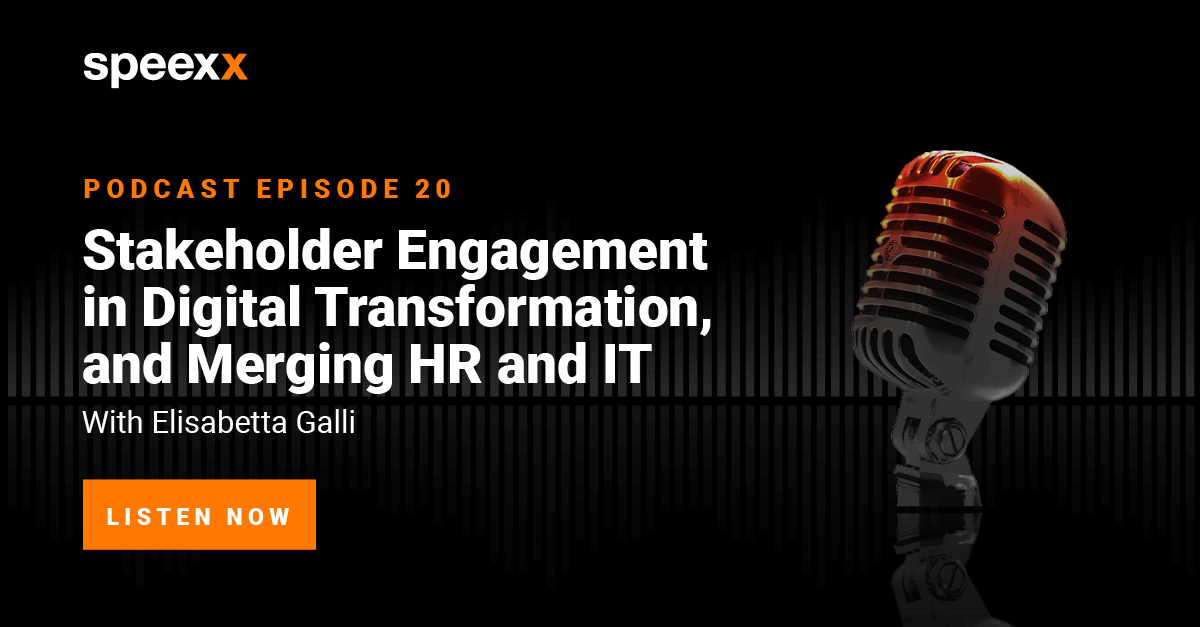 speexx

PODCAST EPISODE 20

Stakeholder Engagement in Digital Transformation, and Merging HR and IT

With Elisabetta Galli

LISTEN NOW